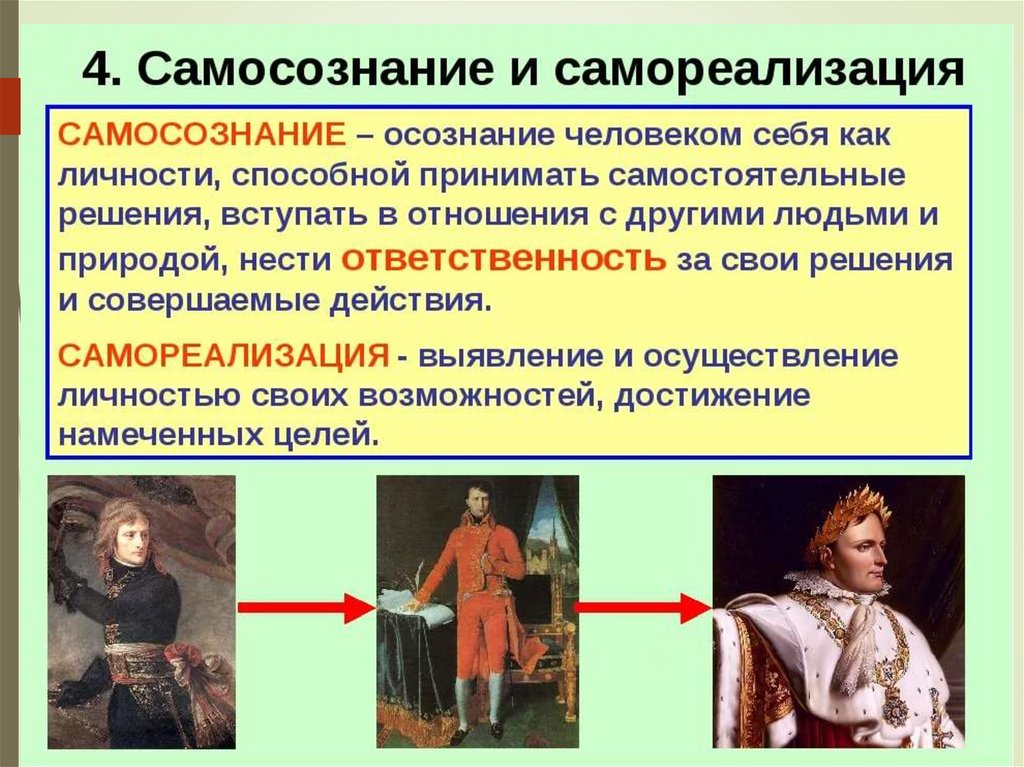 4. Самосознание и самореализация

САМОСОЗНАНИЕ – осознание человеком себя как личности, способной принимать самостоятельные решения, вступать в отношения с другими людьми и природой, нести ответственность за свои решения и совершаемые действия.

САМОРЕАЛИЗАЦИЯ - выявление и осуществление личностью своих возможностей, достижение намеченных целей.